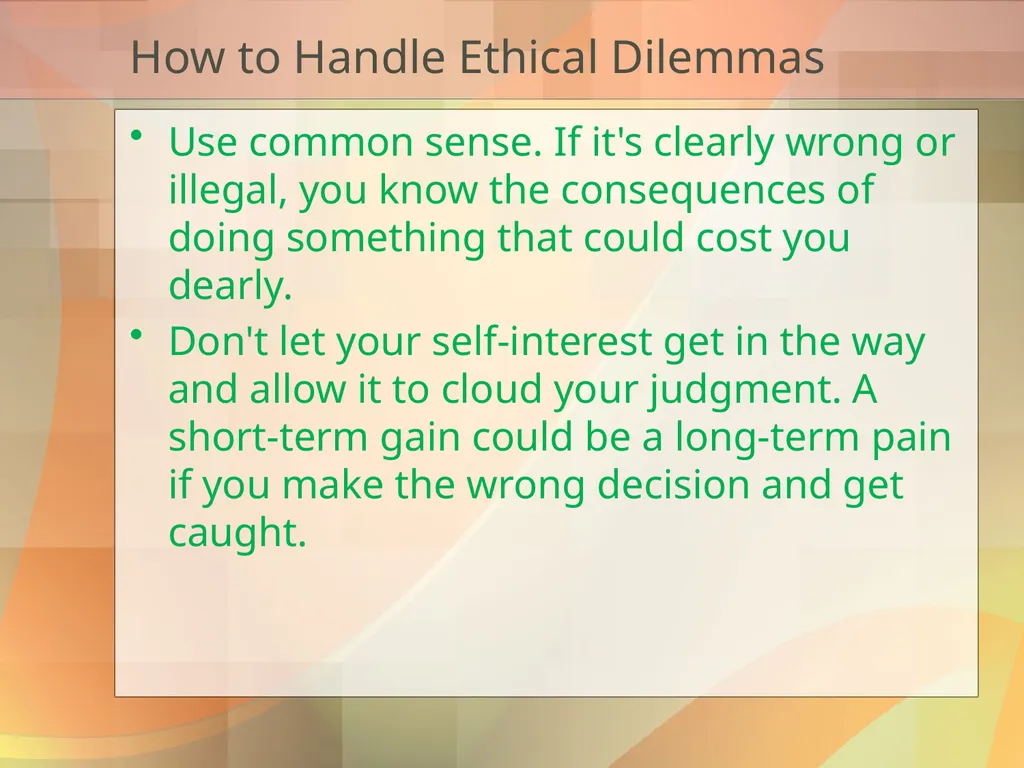 How to Handle Ethical Dilemmas

• Use common sense. If it's clearly wrong or illegal, you know the consequences of doing something that could cost you dearly.

• Don't let your self-interest get in the way and allow it to cloud your judgment. A short-term gain could be a long-term pain if you make the wrong decision and get caught.